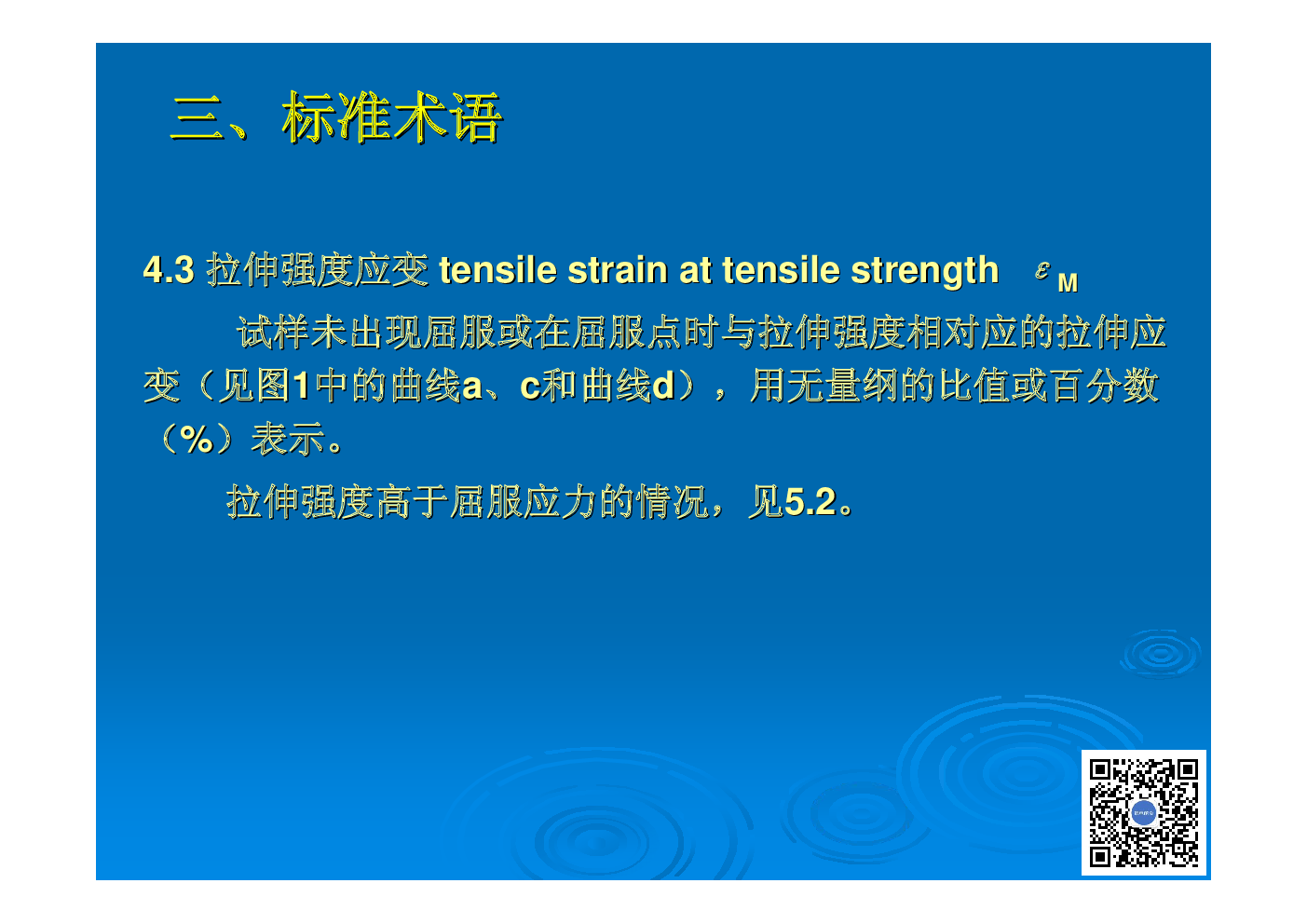 三、标准术语

4.3 拉伸强度应变 tensile strain at tensile strength $\varepsilon_M$

试样未出现屈服或在屈服点时与拉伸强度相对应的拉伸应变（见图1中的曲线a、c和曲线d），用无量纲的比值或百分数（%）表示。

拉伸强度高于屈服应力的情况，见5.2。